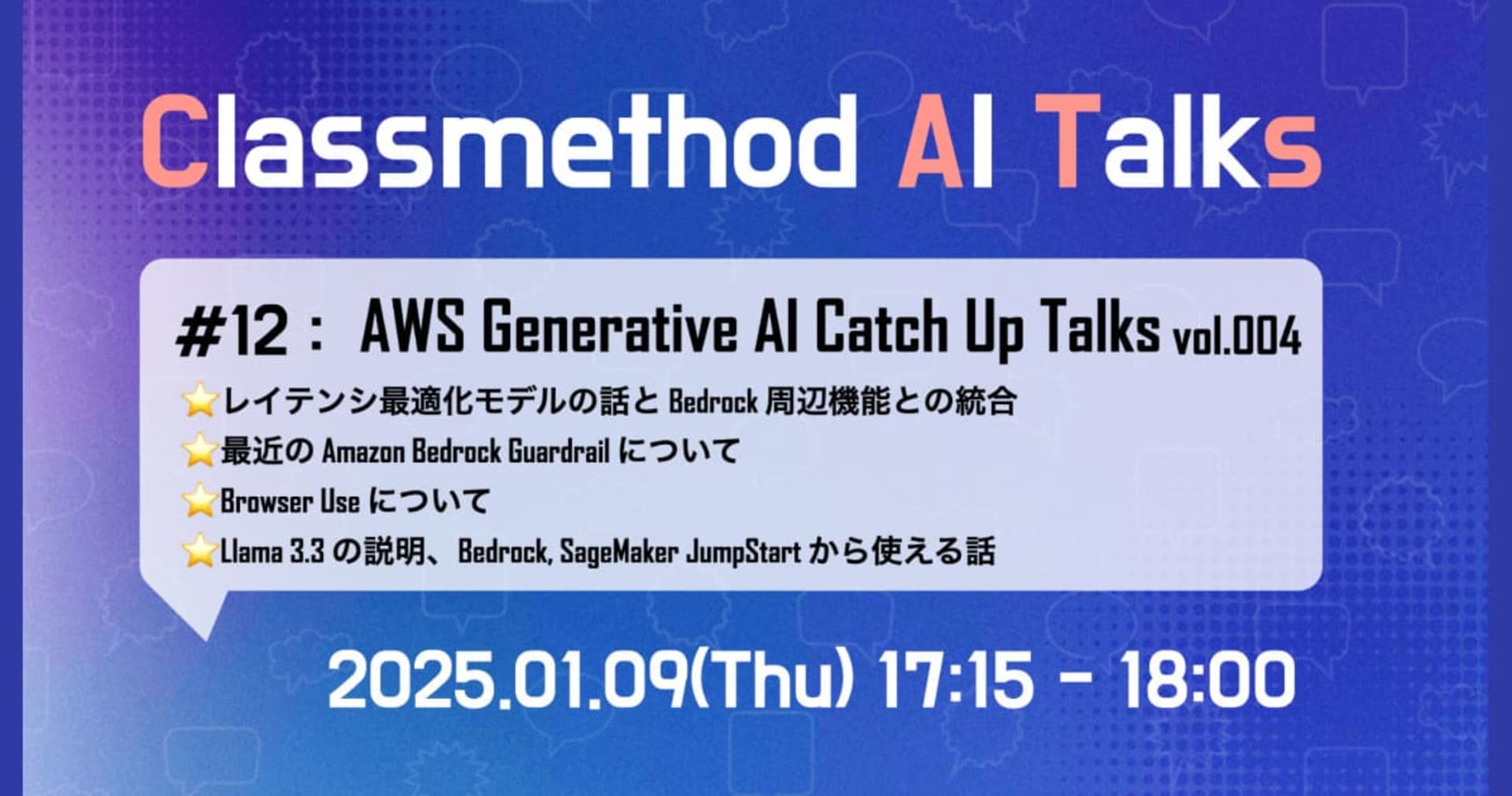 Classmethod AI Talks

#12： AWS Generative AI Catch Up Talks vol.004

⭐レイテンシ最適化モデルの話と Bedrock 周辺機能との統合
⭐最近の Amazon Bedrock Guardrail について
⭐Browser Use について
⭐Llama 3.3 の説明、Bedrock, SageMaker JumpStart から使える話

2025.01.09(Thu) 17:15 - 18:00